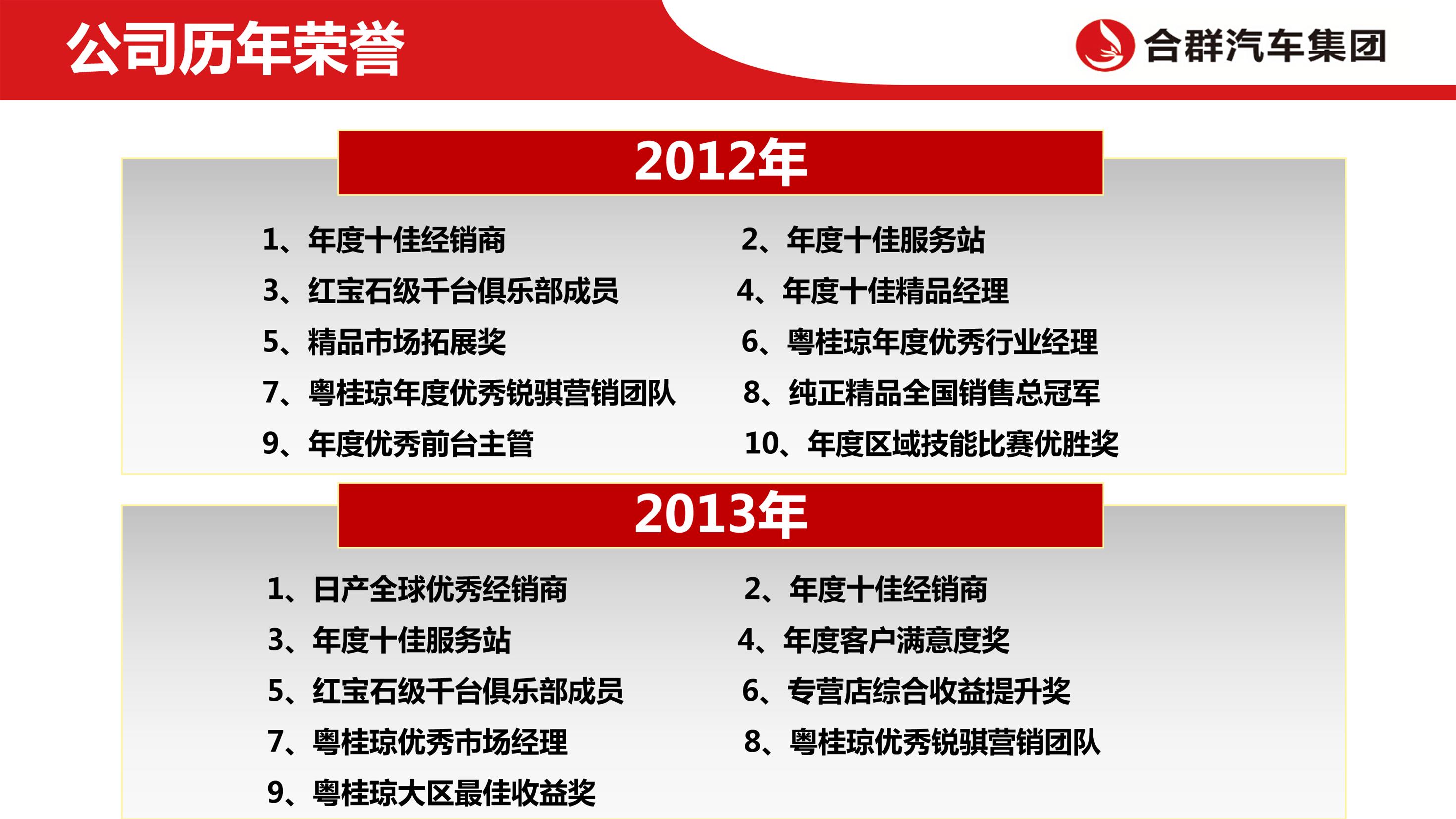 公司历年荣誉

合群汽车集团

2012年

1、年度十佳经销商
2、年度十佳服务站
3、红宝石级千台俱乐部成员
4、年度十佳精品经理
5、精品市场拓展奖
6、粤桂琼年度优秀行业经理
7、粤桂琼年度优秀锐骐营销团队
8、纯正精品全国销售总冠军
9、年度优秀前台主管
10、年度区域技能比赛优胜奖

2013年

1、日产全球优秀经销商
2、年度十佳经销商
3、年度十佳服务站
4、年度客户满意度奖
5、红宝石级千台俱乐部成员
6、专营店综合收益提升奖
7、粤桂琼优秀市场经理
8、粤桂琼优秀锐骐营销团队
9、粤桂琼大区最佳收益奖